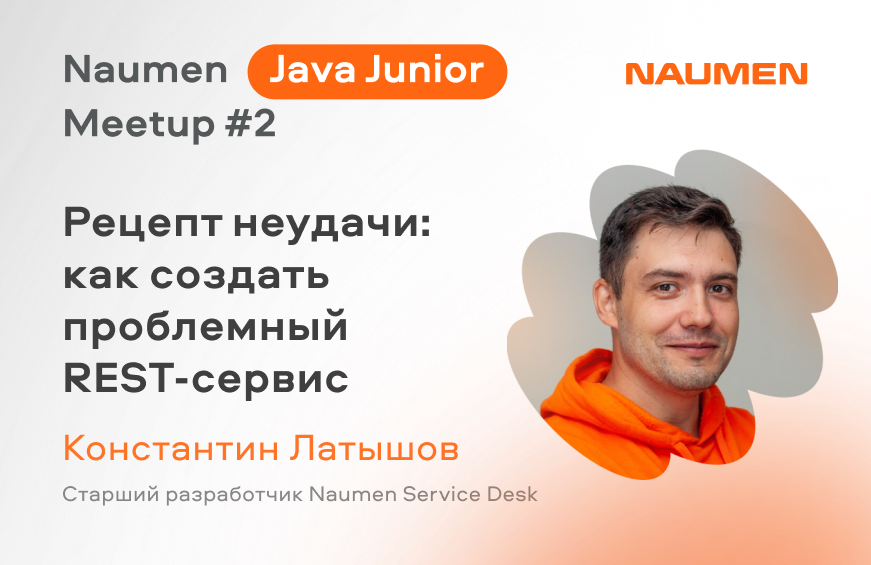 Naumen Java Junior Meetup #2

NAUMEN

Рецепт неудачи: как создать проблемный REST-сервис

Константин Латышов

Старший разработчик Naumen Service Desk